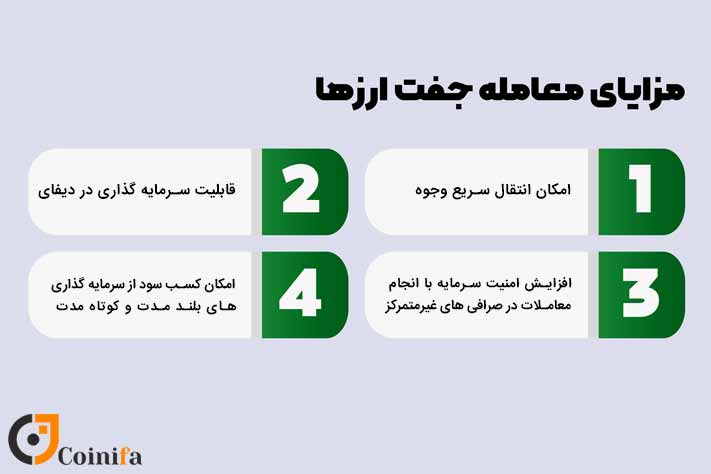 مزایای معامله جفت ارزها

1
امکان انتقال سریع وجوه

2
قابلیت سرمایه گذاری در دیفای

3
افزایش امنیت سرمایه با انجام معاملات در صرافی های غیرمتمرکز

4
امکان کسب سود از سرمایه گذاری های بلند مدت و کوتاه مدت

Coinifa